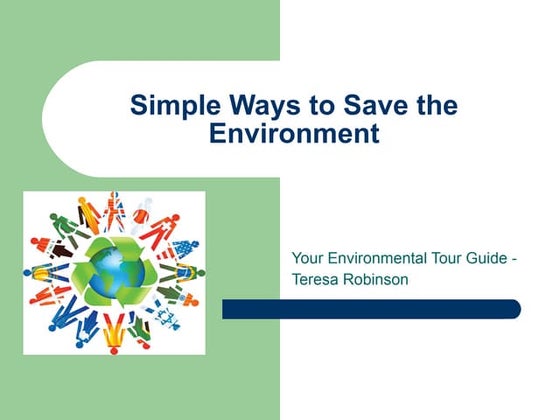 Simple Ways to Save the Environment

Your Environmental Tour Guide - Teresa Robinson